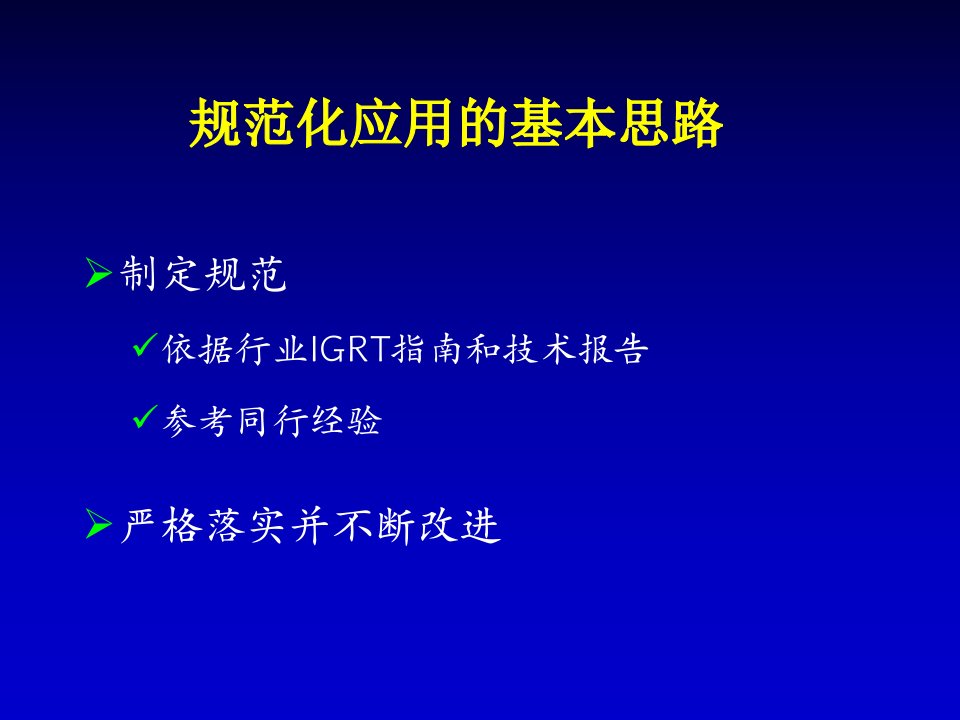 规范化应用的基本思路

➢制定规范

✓依据行业IGRT指南和技术报告

✓参考同行经验

➢严格落实并不断改进